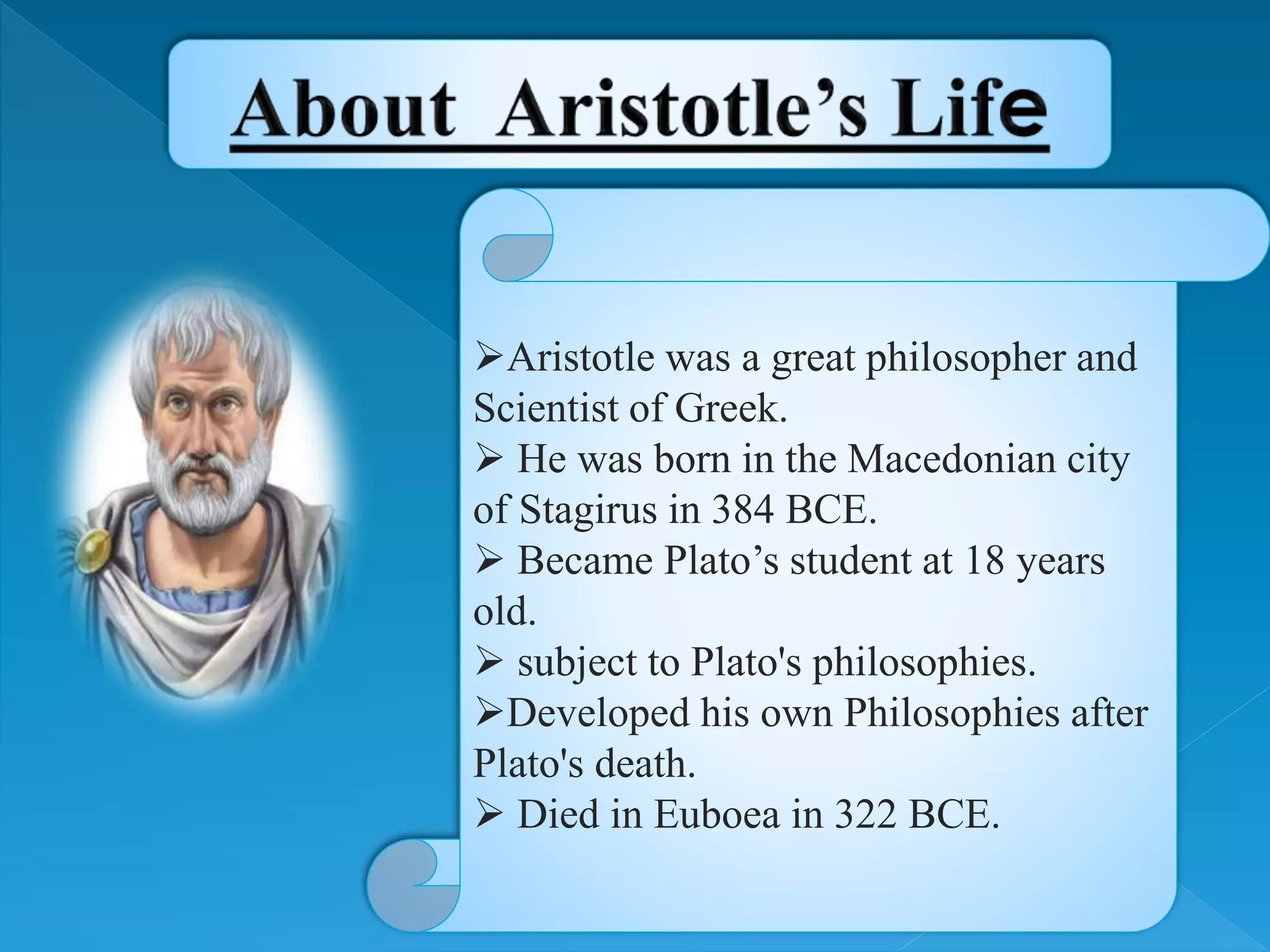 About Aristotle’s Life

➢Aristotle was a great philosopher and Scientist of Greek.
➢ He was born in the Macedonian city of Stagirus in 384 BCE.
➢ Became Plato’s student at 18 years old.
➢ subject to Plato's philosophies.
➢Developed his own Philosophies after Plato's death.
➢ Died in Euboea in 322 BCE.